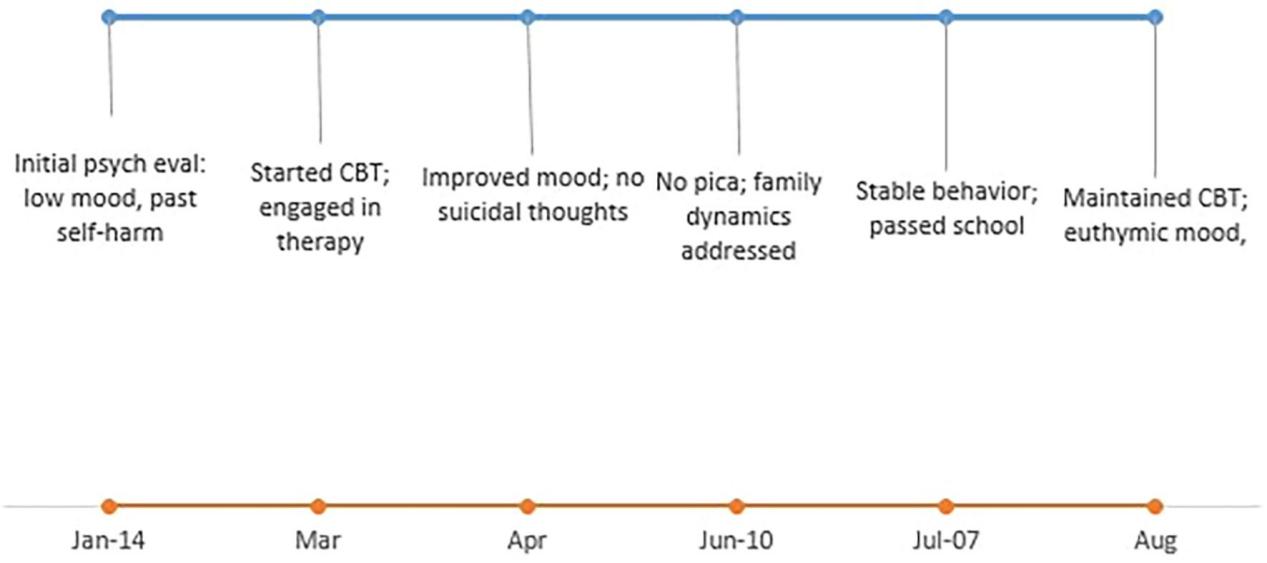 Initial psych eval: low mood, past self-harm

Started CBT; engaged in therapy

Improved mood; no suicidal thoughts

No pica; family dynamics addressed

Stable behavior; passed school

Maintained CBT; euthymic mood,

Jan-14

Mar

Apr

Jun-10

Jul-07

Aug